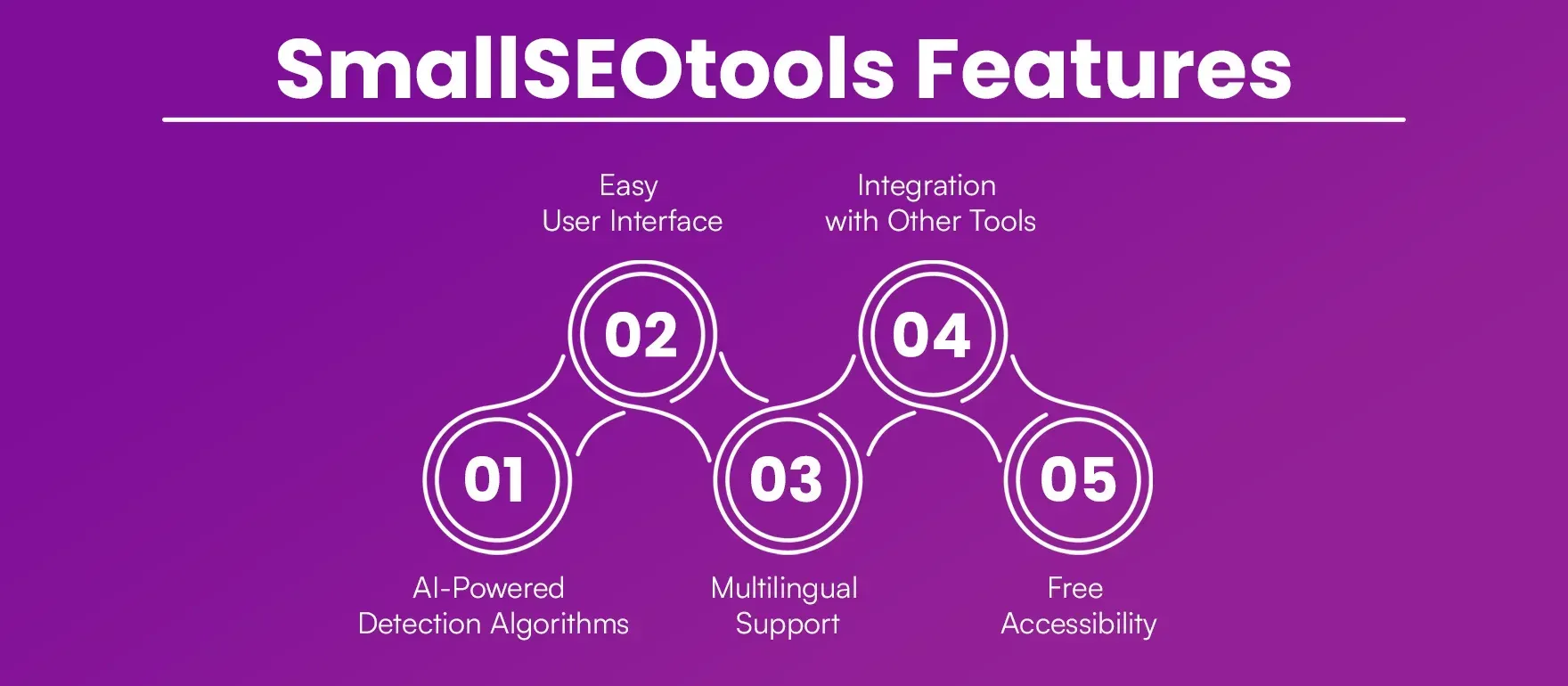 SmallSEOtools Features

01
AI-Powered Detection Algorithms

02
Easy User Interface

03
Multilingual Support

04
Integration with Other Tools

05
Free Accessibility